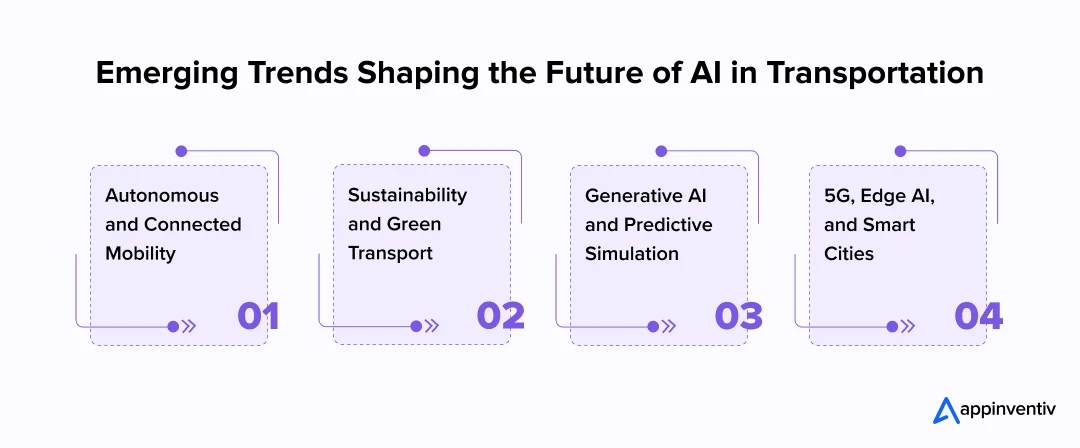 Emerging Trends Shaping the Future of AI in Transportation

Autonomous and Connected Mobility

01

Sustainability and Green Transport

02

Generative AI and Predictive Simulation

03

5G, Edge AI, and Smart Cities

04

appinventiv